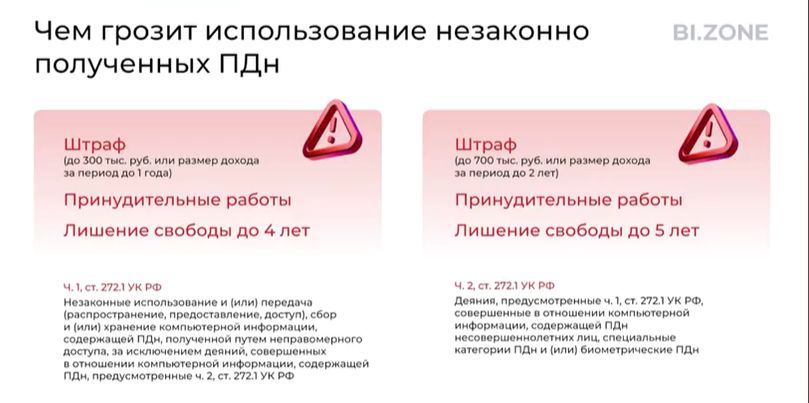 Чем грозит использование незаконно полученных ПДн

BI.ZONE

Штраф
(до 300 тыс. руб. или размер дохода за период до 1 года)

Принудительные работы

Лишение свободы до 4 лет

Ч. 1, ст. 272.1 УК РФ
Незаконные использование и (или) передача (распространение, предоставление, доступ), сбор и (или) хранение компьютерной информации, содержащей ПДн, полученной путем неправомерного доступа, за исключением деяний, совершенных в отношении компьютерной информации, содержащей ПДн, предусмотренные ч. 2, ст. 272.1 УК РФ

Штраф
(до 700 тыс. руб. или размер дохода за период до 2 лет)

Принудительные работы

Лишение свободы до 5 лет

Ч. 2, ст. 272.1 УК РФ
Деяния, предусмотренные ч. 1, ст. 272.1 УК РФ, совершенные в отношении компьютерной информации, содержащей ПДн несовершеннолетних лиц, специальные категории ПДн и (или) биометрические ПДн